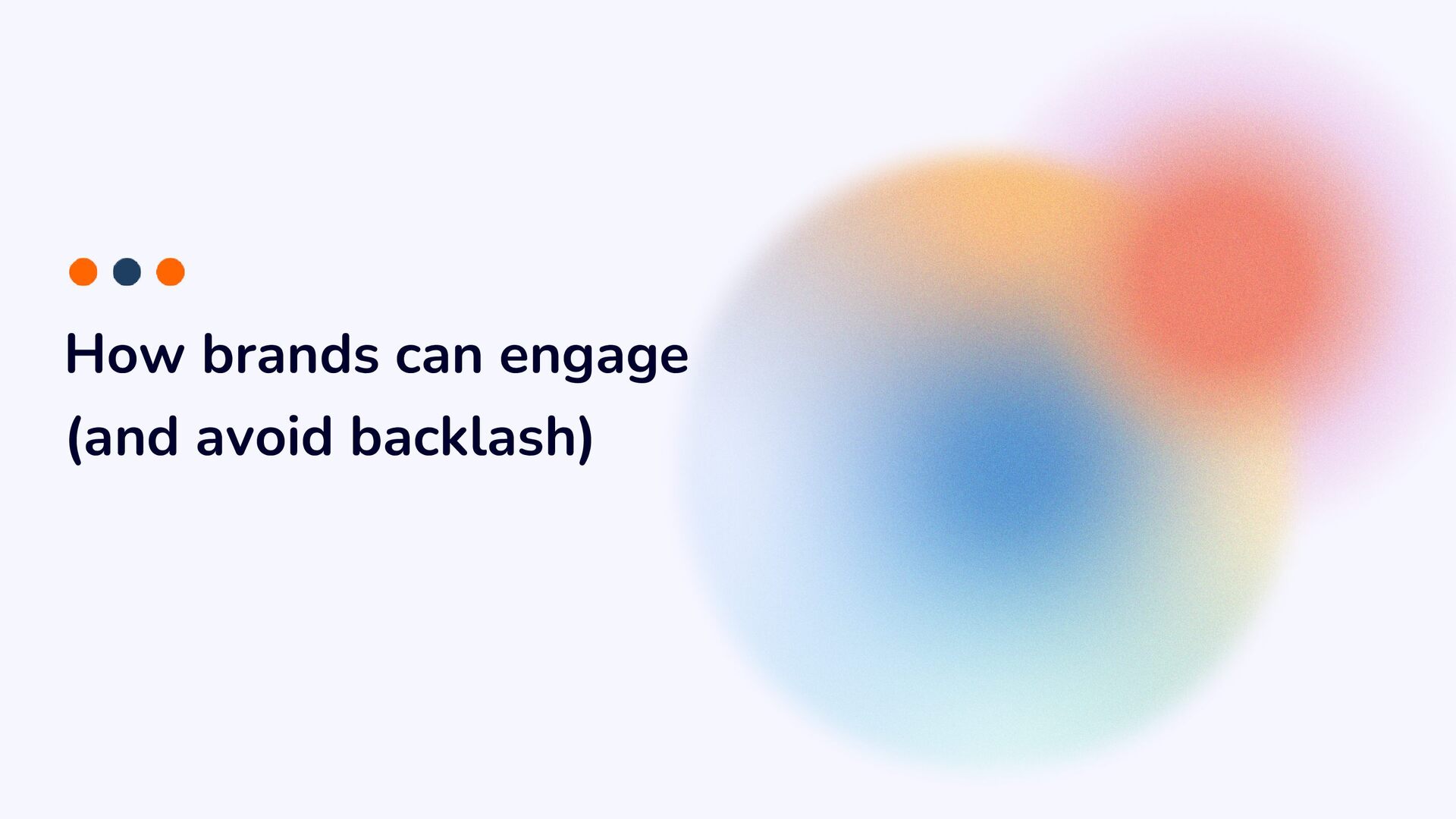 How brands can engage
(and avoid backlash)